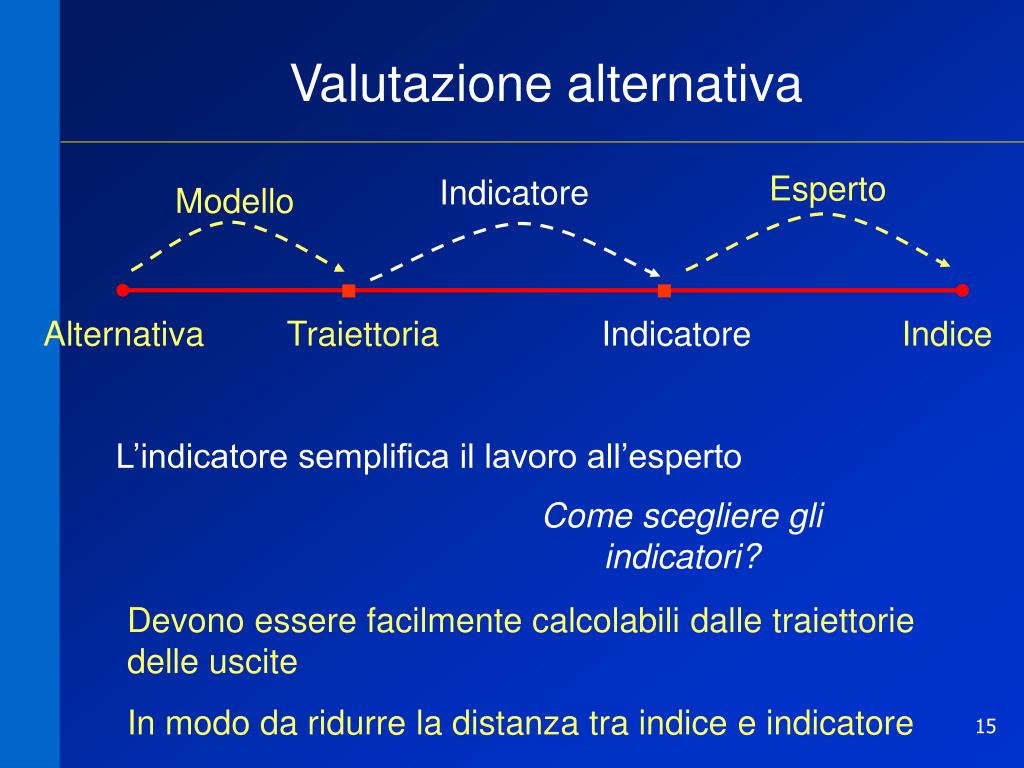 Valutazione alternativa

Modello

Indicatore

Esperto

Alternativa

Traiettoria

Indicatore

Indice

L’indicatore semplifica il lavoro all’esperto

Come scegliere gli indicatori?

Devono essere facilmente calcolabili dalle traiettorie delle uscite

In modo da ridurre la distanza tra indice e indicatore

15